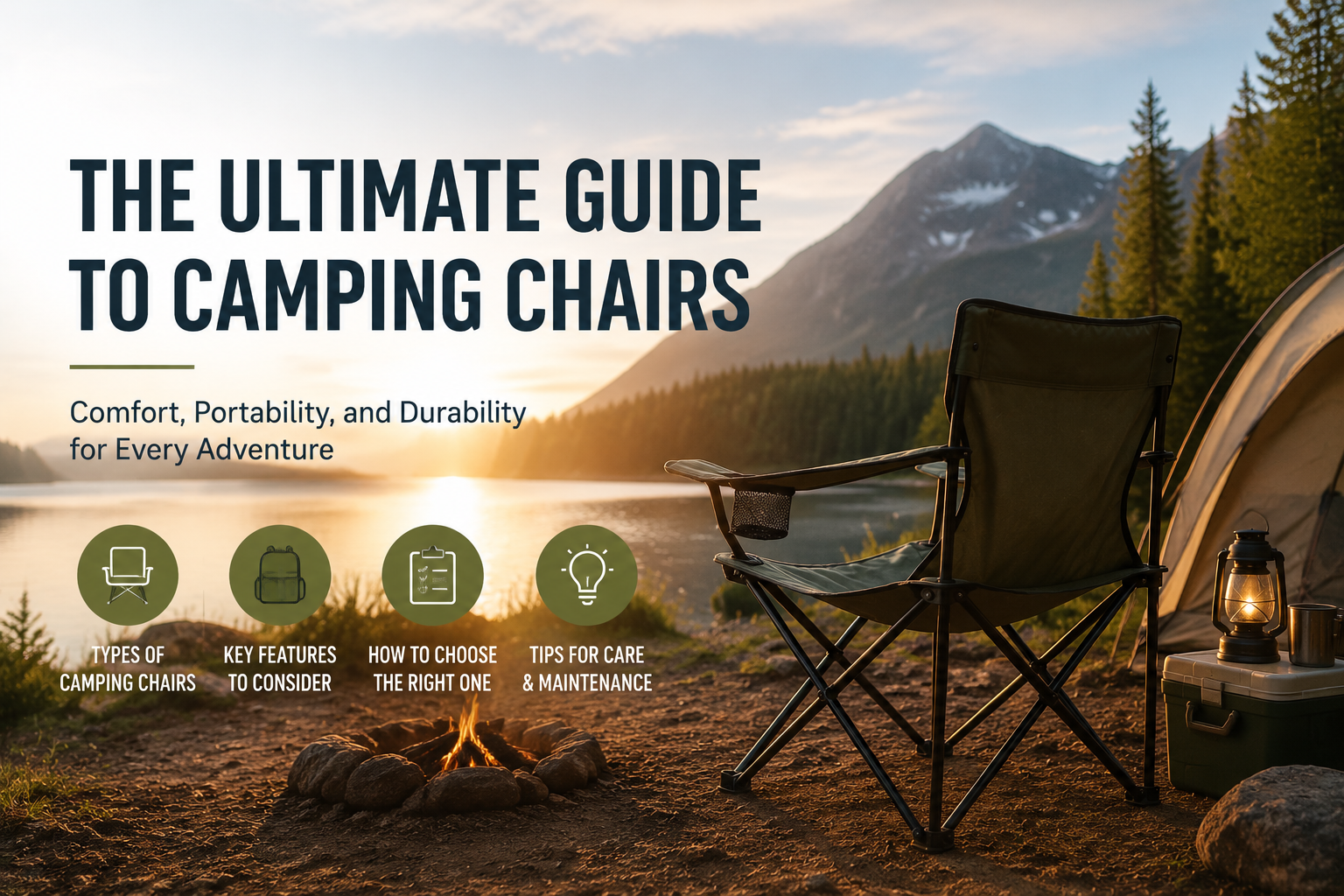 THE ULTIMATE GUIDE TO CAMPING CHAIRS

Comfort, Portability, and Durability for Every Adventure

TYPES OF CAMPING CHAIRS

KEY FEATURES TO CONSIDER

HOW TO CHOOSE THE RIGHT ONE

TIPS FOR CARE & MAINTENANCE